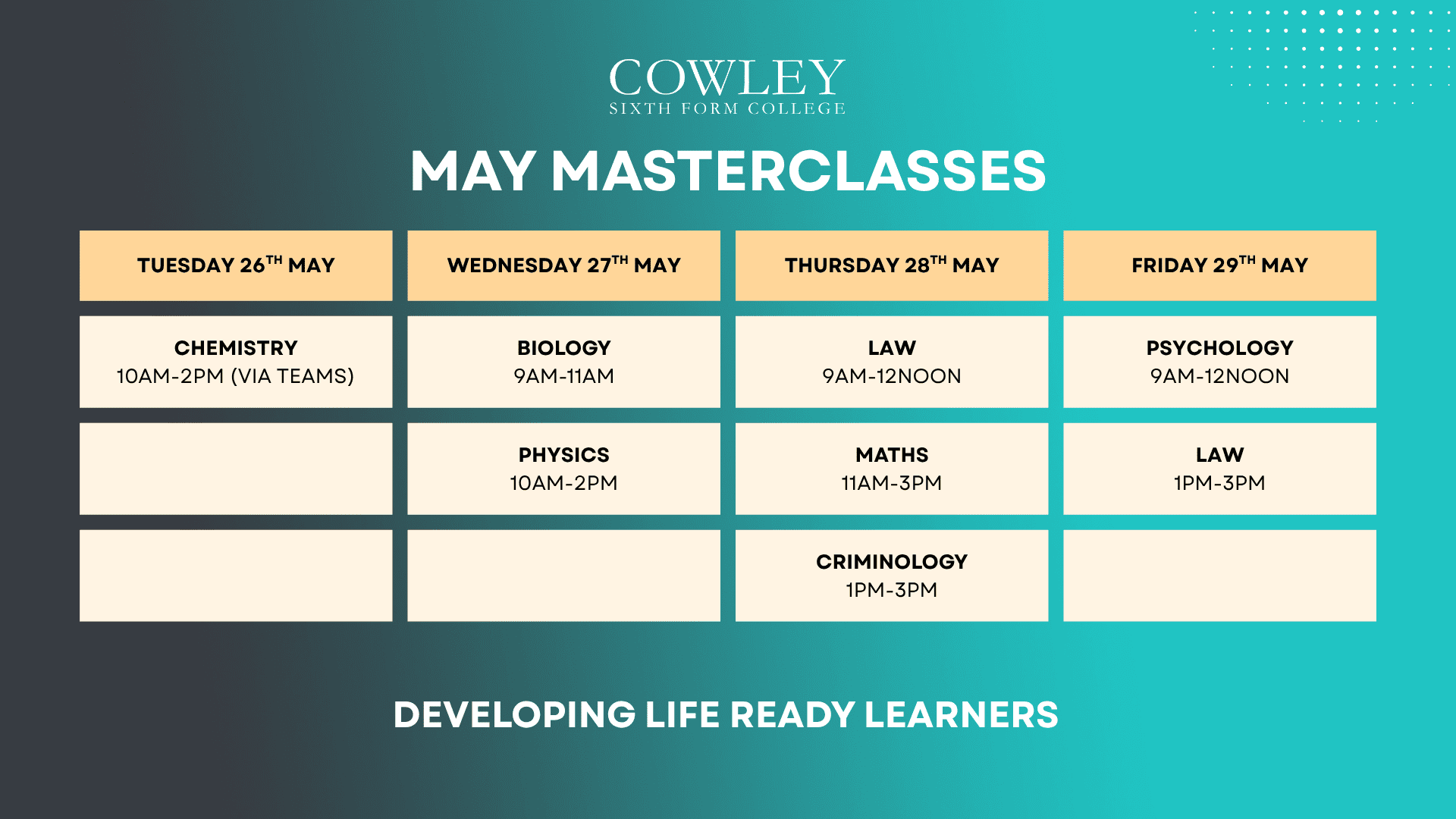 COWLEY
SIXTH FORM COLLEGE

MAY MASTERCLASSES

| TUESDAY 26$^{TH}$ MAY | WEDNESDAY 27$^{TH}$ MAY | THURSDAY 28$^{TH}$ MAY | FRIDAY 29$^{TH}$ MAY |
|---|---|---|---|
| CHEMISTRY 10AM-2PM (VIA TEAMS) | BIOLOGY 9AM-11AM | LAW 9AM-12NOON | PSYCHOLOGY 9AM-12NOON |
| | PHYSICS 10AM-2PM | MATHS 11AM-3PM | LAW 1PM-3PM |
| | | CRIMINOLOGY 1PM-3PM | |

DEVELOPING LIFE READY LEARNERS